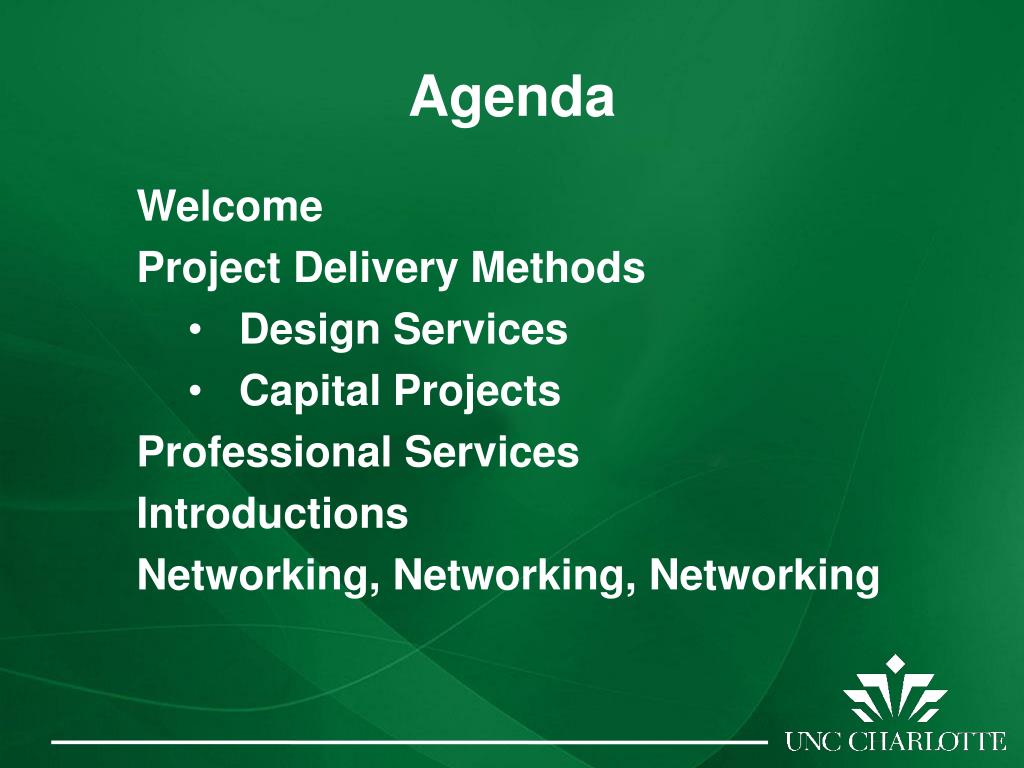 Agenda

Welcome
Project Delivery Methods
• Design Services
• Capital Projects
Professional Services
Introductions
Networking, Networking, Networking

UNC CHARLOTTE